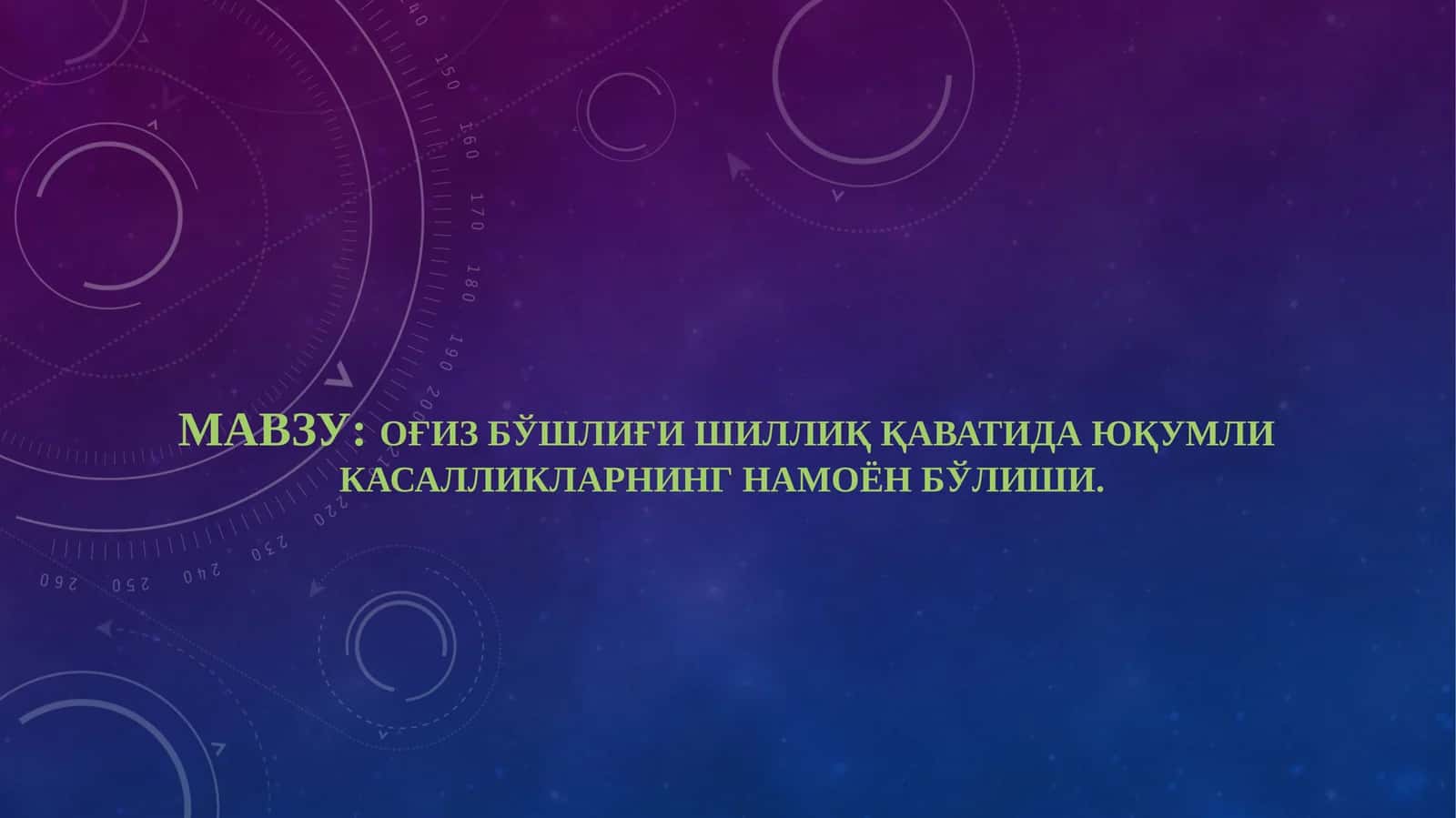 МАВЗУ: ОҒИЗ БЎШЛИҒИ ШИЛЛИҚ ҚАВАТИДА ЮҚУМЛИ КАСАЛЛИКЛАРНИНГ НАМОЁН БЎЛИШИ.